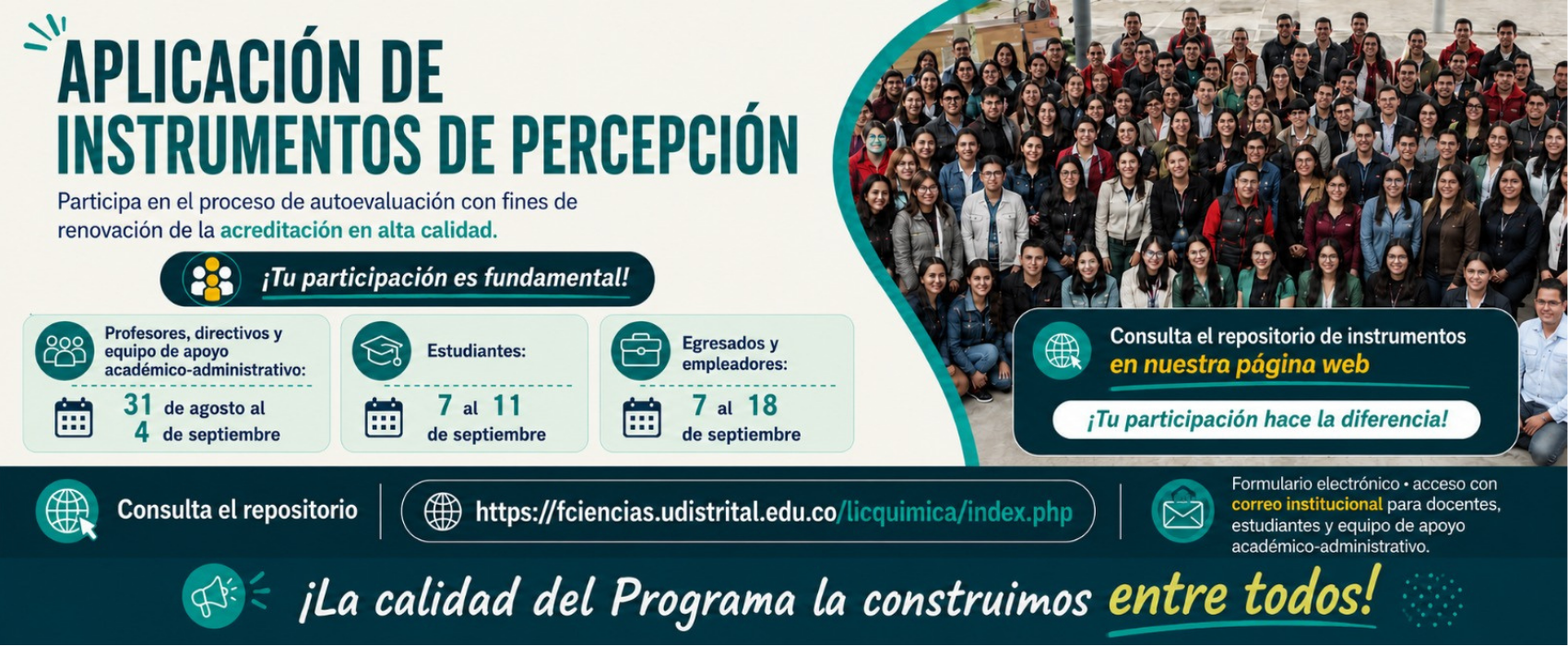 APLICACIÓN DE INSTRUMENTOS DE PERCEPCIÓN

Participa en el proceso de autoevaluación con fines de renovación de la acreditación en alta calidad.

¡Tu participación es fundamental!

Profesores, directivos y equipo de apoyo académico-administrativo:
31 de agosto al 4 de septiembre

Estudiantes:
7 al 11 de septiembre

Egresados y empleadores:
7 al 18 de septiembre

Consulta el repositorio de instrumentos en nuestra página web

¡Tu participación hace la diferencia!

Consulta el repositorio

https://fciencias.udistrital.edu.co/licquimica/index.php

Formulario electrónico • acceso con correo institucional para docentes, estudiantes y equipo de apoyo académico-administrativo.

¡La calidad del Programa la construimos entre todos!